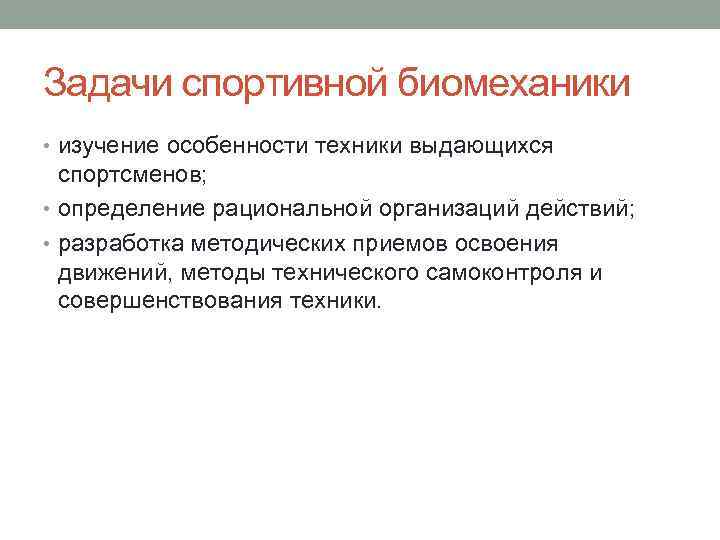 Задачи спортивной биомеханики

• изучение особенности техники выдающихся спортсменов;
• определение рациональной организаций действий;
• разработка методических приемов освоения движений, методы технического самоконтроля и совершенствования техники.